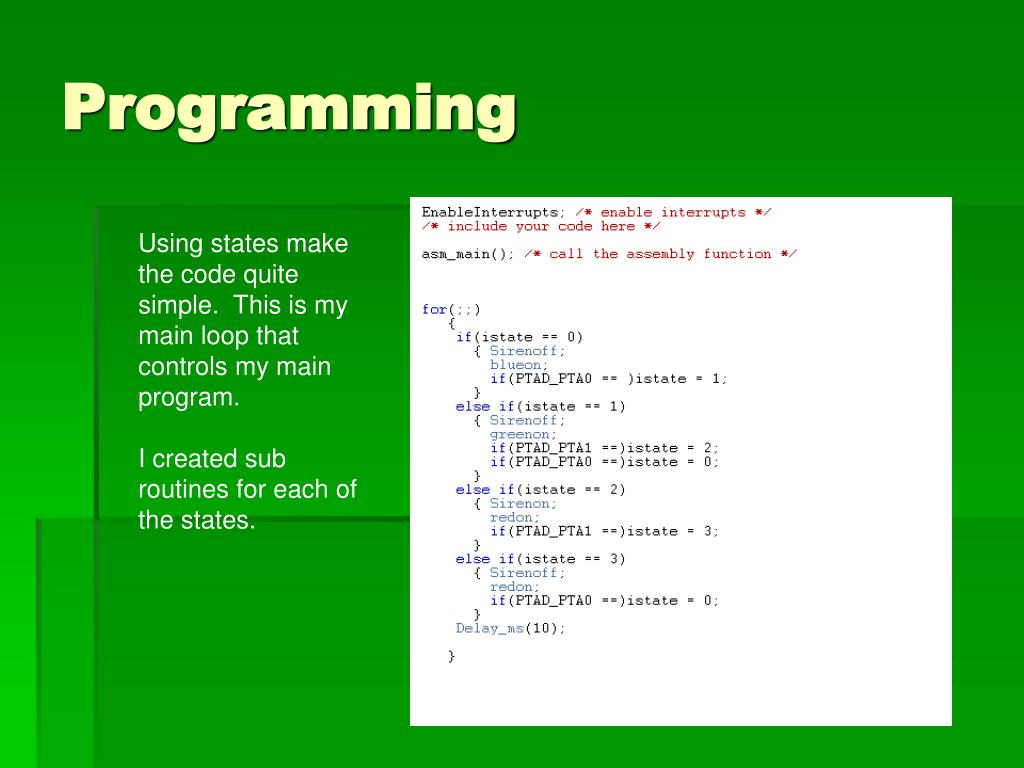 Programming

Using states make the code quite simple. This is my main loop that controls my main program.

I created sub routines for each of the states.

EnableInterrupts; /* enable interrupts */
/* include your code here */

asm_main(); /* call the assembly function */

for(;;)
{
if(istate == 0)
{ Sirenoff;
blueon;
if(PTAD_PTA0 == )istate = 1;
}
else if(istate == 1)
{ Sirenoff;
greenon;
if(PTAD_PTA1 ==)istate = 2;
if(PTAD_PTA0 ==)istate = 0;
}
else if(istate == 2)
{ Sirenon;
redon;
if(PTAD_PTA1 ==)istate = 3;
}
else if(istate == 3)
{ Sirenoff;
redon;
if(PTAD_PTA0 ==)istate = 0;
}
Delay_ms(10);

}